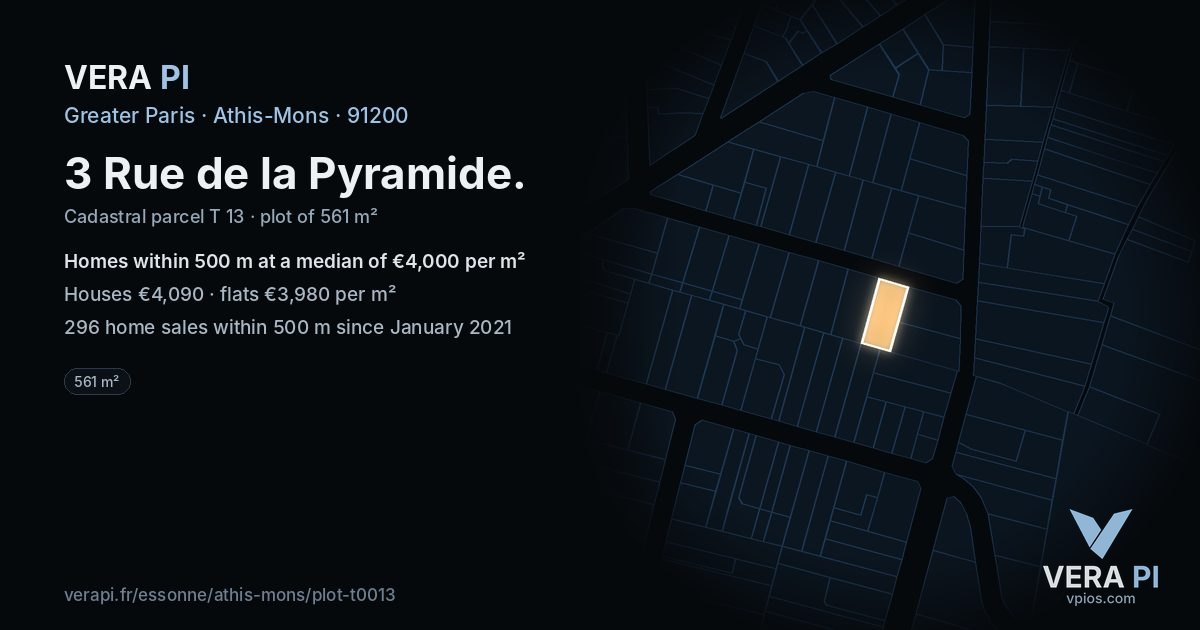 VERA PI

Greater Paris · Athis-Mons · 91200

3 Rue de la Pyramide.

Cadastral parcel T 13 · plot of 561 m²

Homes within 500 m at a median of €4,000 per m²

Houses €4,090 · flats €3,980 per m²

296 home sales within 500 m since January 2021

561 m²

verapi.fr/essonne/athis-mons/plot-t0013

VERA PI
vpios.com